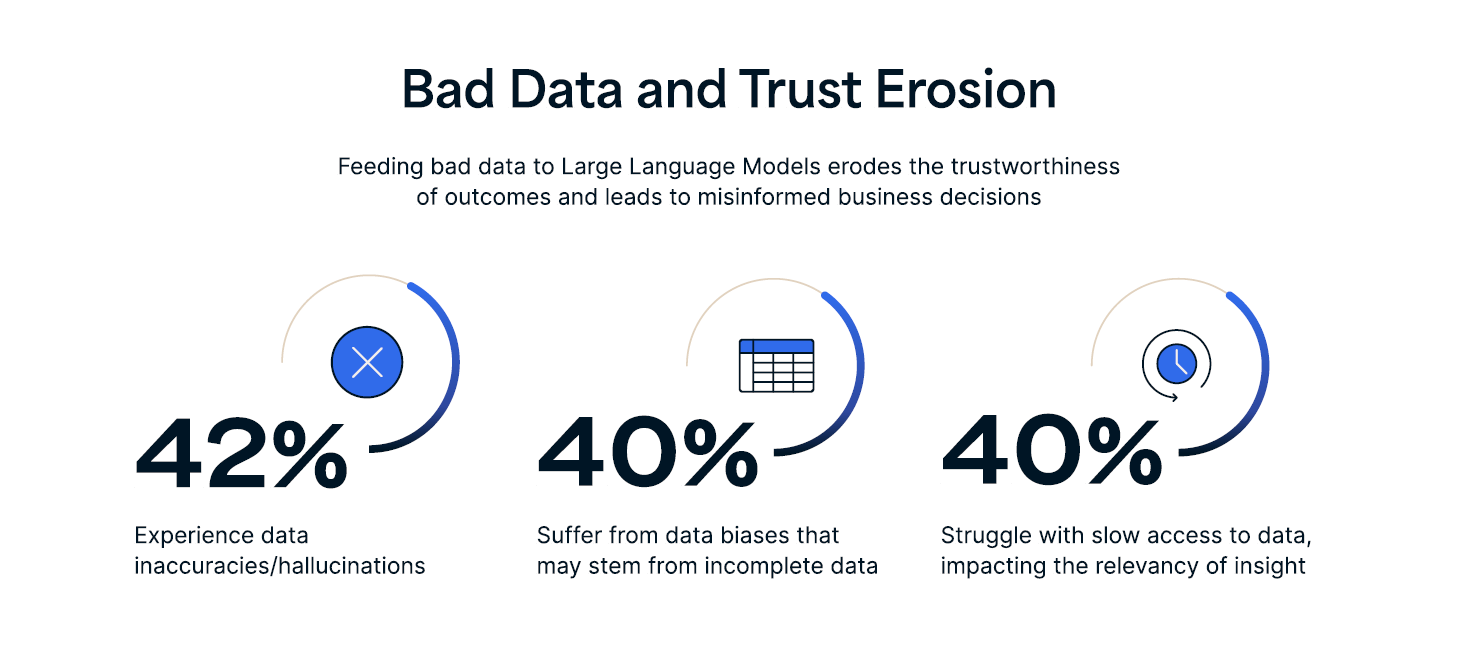 Bad Data and Trust Erosion

Feeding bad data to Large Language Models erodes the trustworthiness of outcomes and leads to misinformed business decisions

42%

Experience data inaccuracies/hallucinations

40%

Suffer from data biases that may stem from incomplete data

40%

Struggle with slow access to data, impacting the relevancy of insight